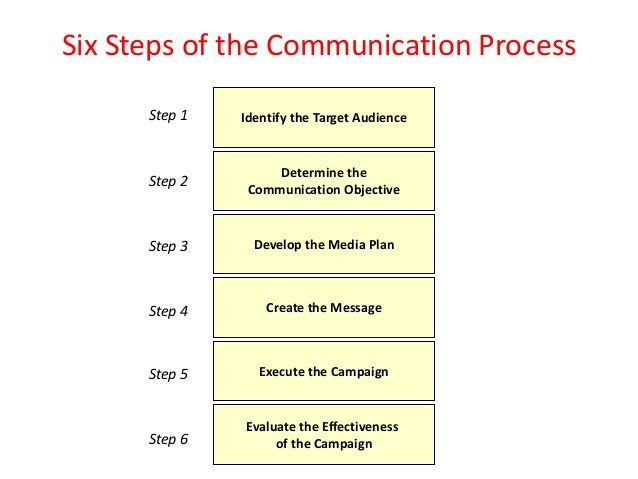 Six Steps of the Communication Process

Step 1 Identify the Target Audience

Step 2 Determine the Communication Objective

Step 3 Develop the Media Plan

Step 4 Create the Message

Step 5 Execute the Campaign

Step 6 Evaluate the Effectiveness of the Campaign